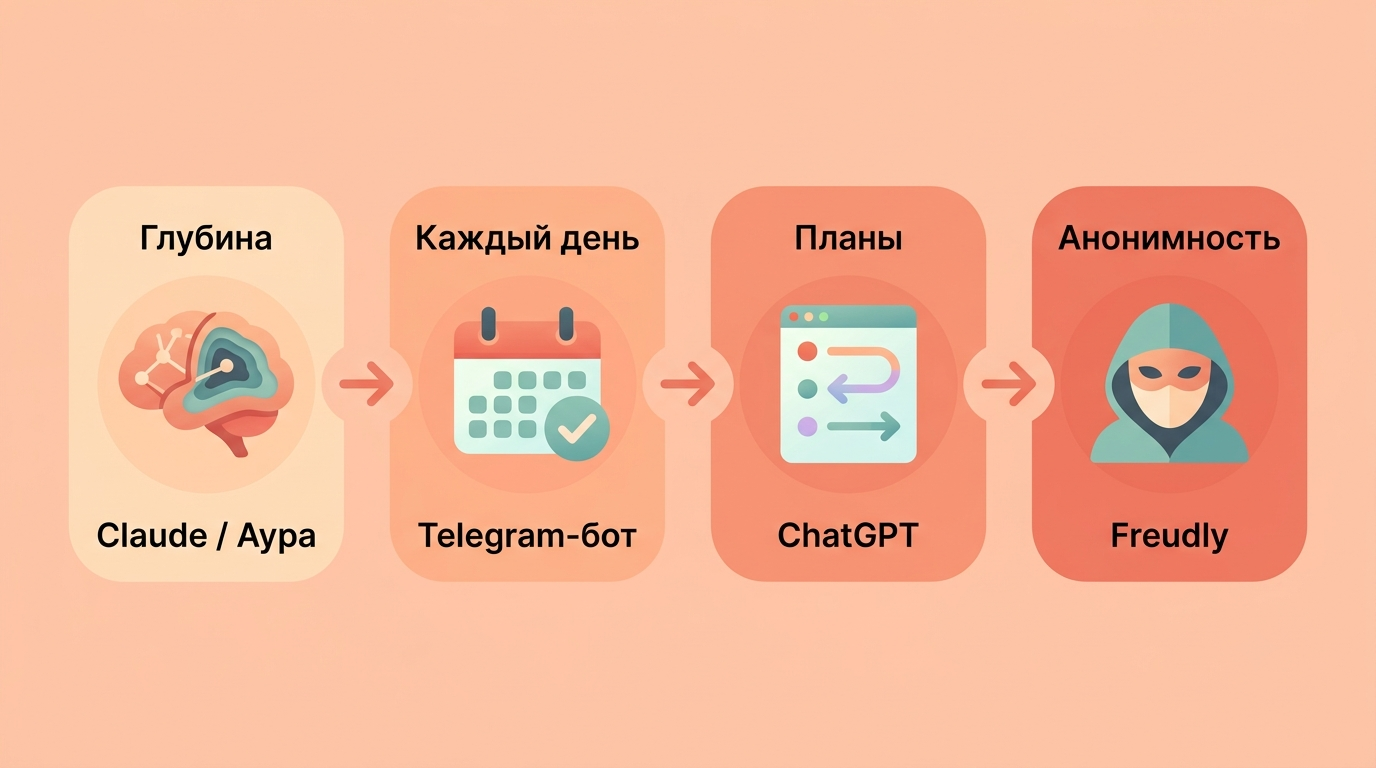 Глубина

Claude / Аура

Каждый день

Telegram-бот

Планы

ChatGPT

Анонимность

Freudly